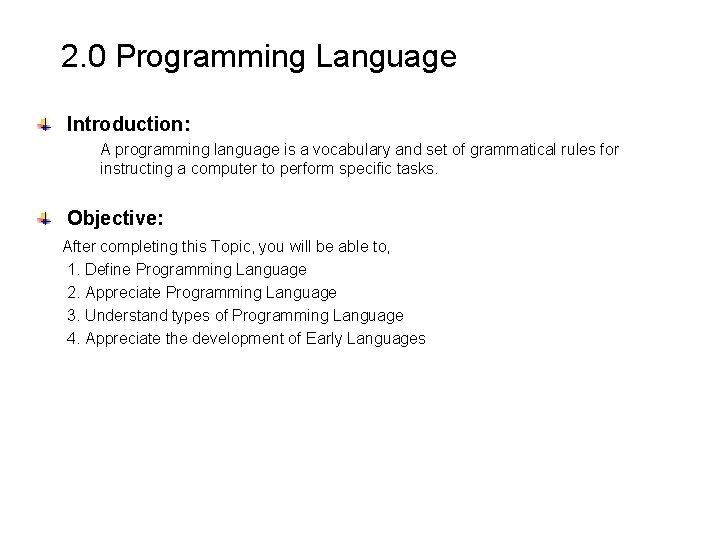 2.0 Programming Language

Introduction:

A programming language is a vocabulary and set of grammatical rules for instructing a computer to perform specific tasks.

Objective:

After completing this Topic, you will be able to,
1. Define Programming Language
2. Appreciate Programming Language
3. Understand types of Programming Language
4. Appreciate the development of Early Languages